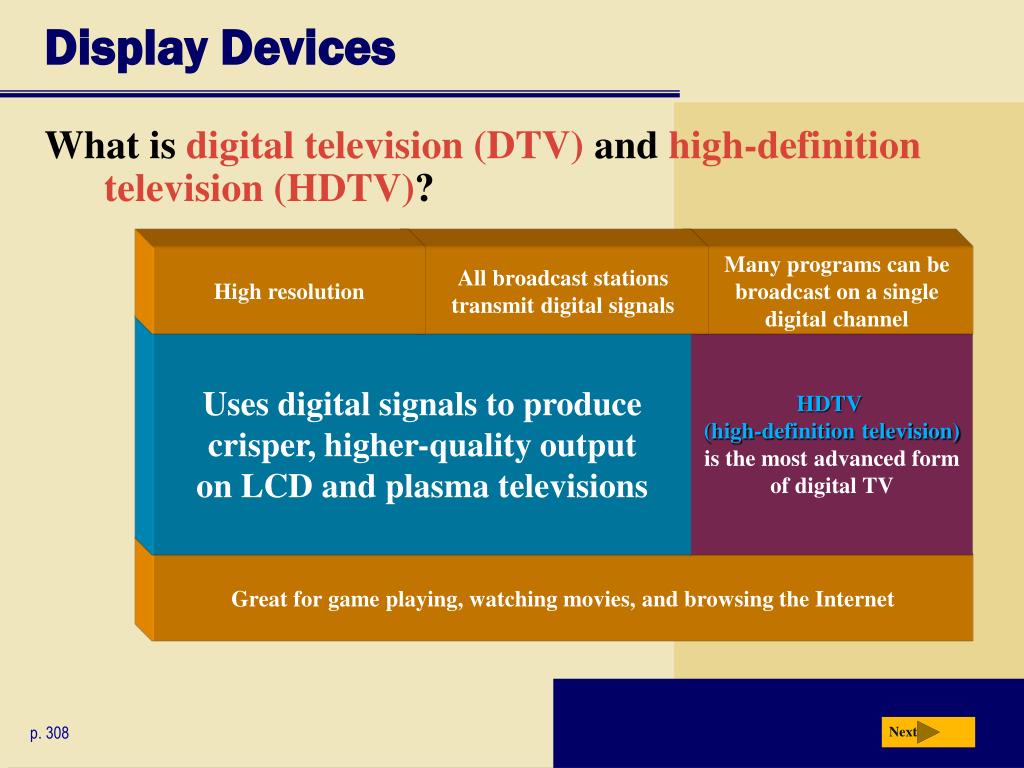 Display Devices

What is digital television (DTV) and high-definition television (HDTV)?

High resolution

All broadcast stations transmit digital signals

Many programs can be broadcast on a single digital channel

Uses digital signals to produce crisper, higher-quality output on LCD and plasma televisions

HDTV (high-definition television) is the most advanced form of digital TV

Great for game playing, watching movies, and browsing the Internet

p. 308

Next